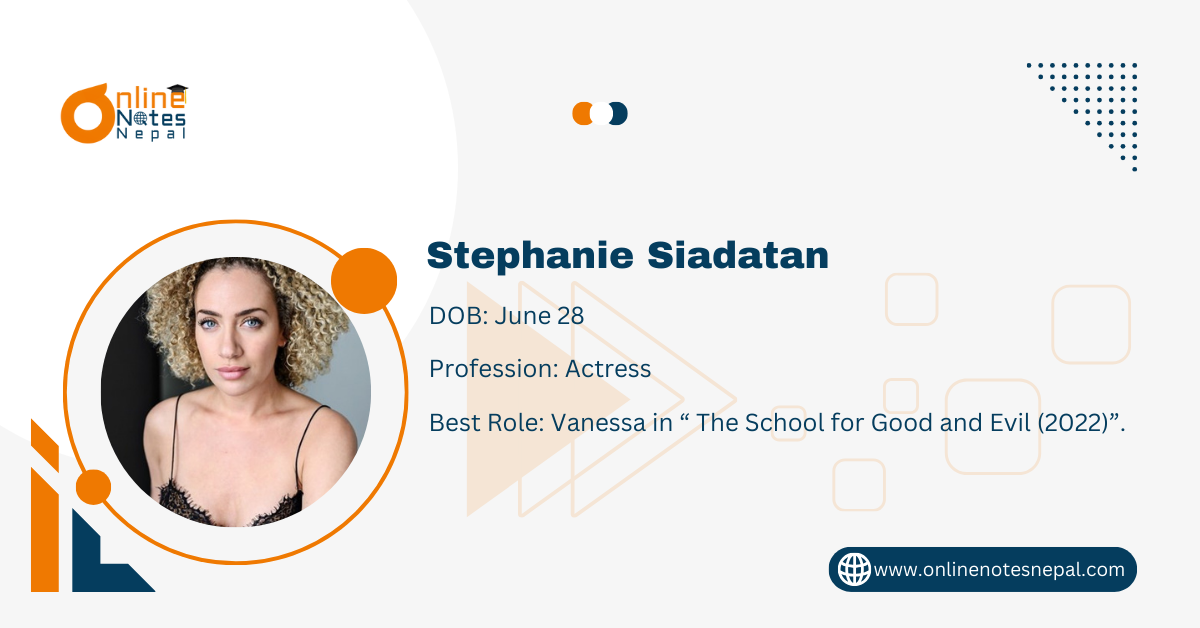 Online Notes Nepal

Stephanie Siadatan

DOB: June 28

Profession: Actress

Best Role: Vanessa in “ The School for Good and Evil (2022)”.

www.onlinenotesnepal.com